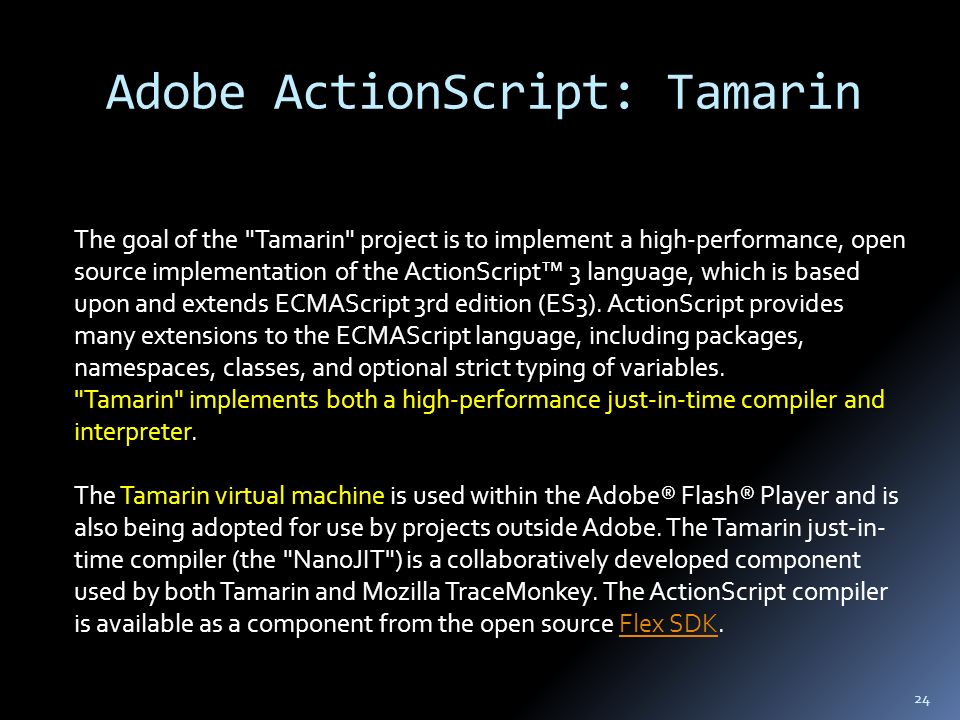 Adobe ActionScript: Tamarin

The goal of the "Tamarin" project is to implement a high-performance, open source implementation of the ActionScript™ 3 language, which is based upon and extends ECMAScript 3rd edition (ES3). ActionScript provides many extensions to the ECMAScript language, including packages, namespaces, classes, and optional strict typing of variables.
"Tamarin" implements both a high-performance just-in-time compiler and interpreter.

The Tamarin virtual machine is used within the Adobe® Flash® Player and is also being adopted for use by projects outside Adobe. The Tamarin just-in-time compiler (the "NanoJIT") is a collaboratively developed component used by both Tamarin and Mozilla TraceMonkey. The ActionScript compiler is available as a component from the open source Flex SDK.

24